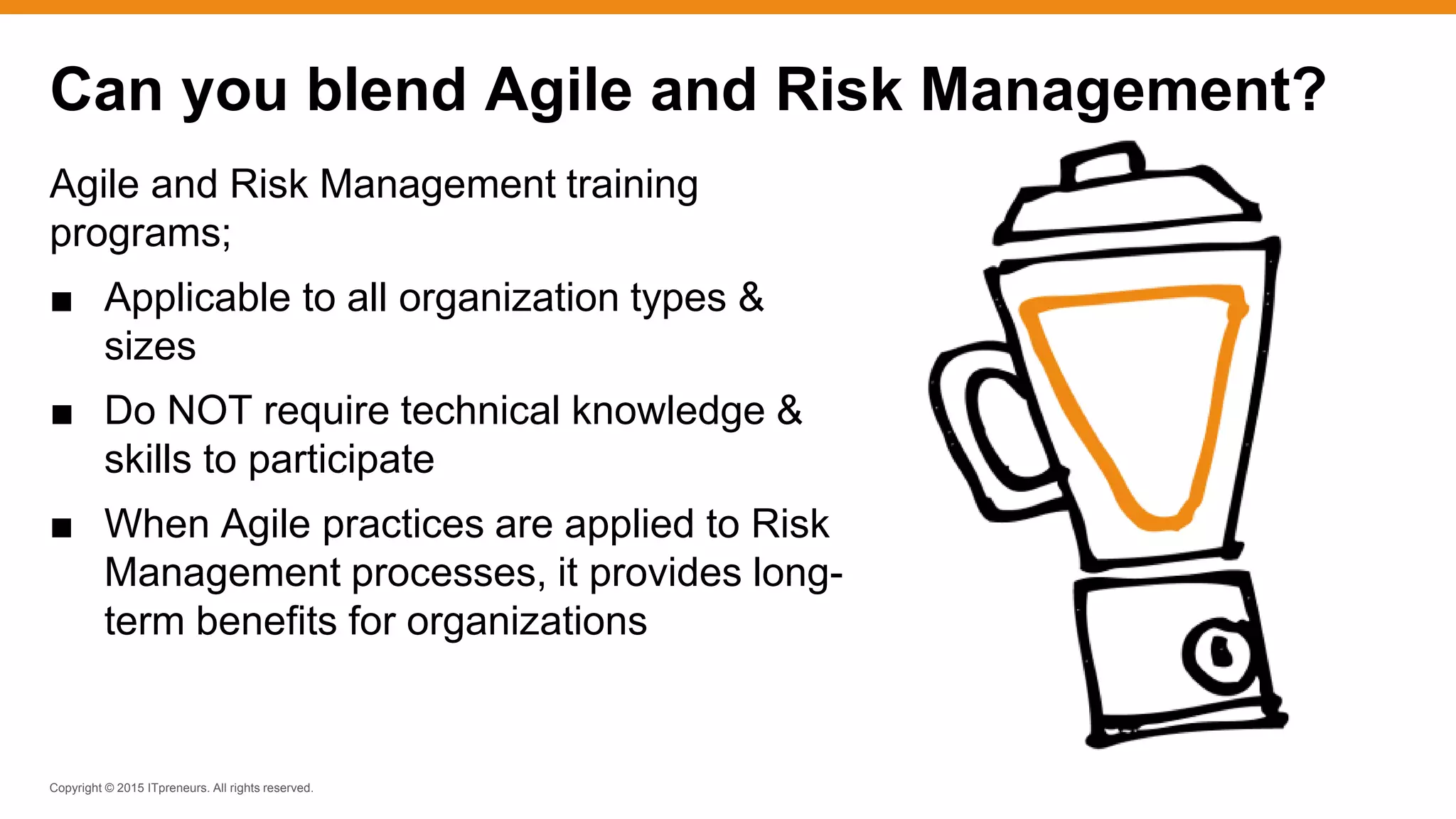 Can you blend Agile and Risk Management?

Agile and Risk Management training programs;

■ Applicable to all organization types & sizes

■ Do NOT require technical knowledge & skills to participate

■ When Agile practices are applied to Risk Management processes, it provides long-term benefits for organizations

Copyright © 2015 ITpreneurs. All rights reserved.